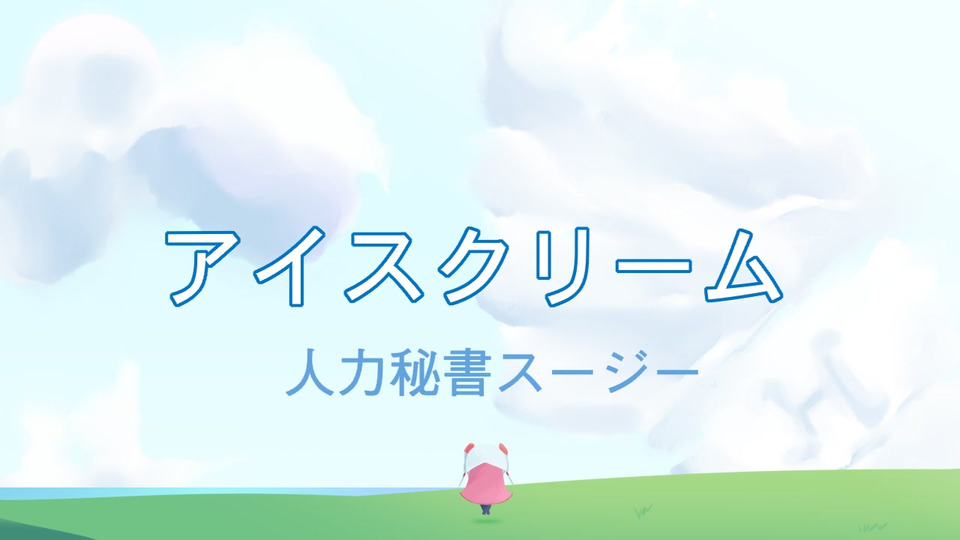 アイスクリーム

人力秘書スージー